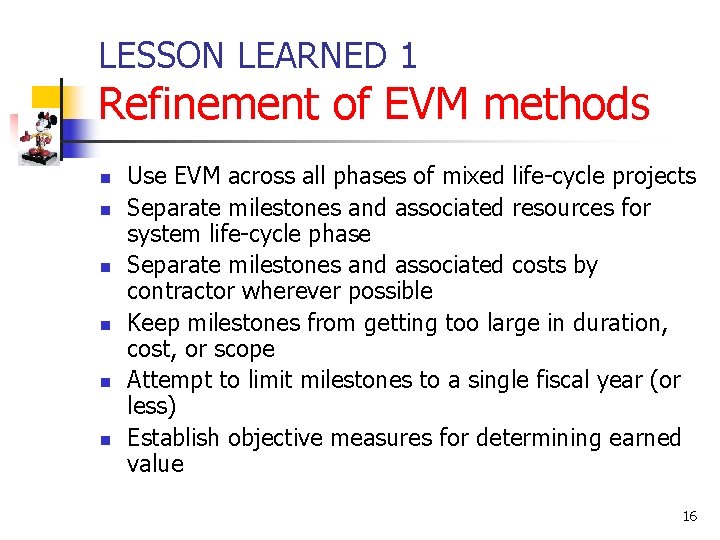 LESSON LEARNED 1
Refinement of EVM methods

- Use EVM across all phases of mixed life-cycle projects
- Separate milestones and associated resources for system life-cycle phase
- Separate milestones and associated costs by contractor wherever possible
- Keep milestones from getting too large in duration, cost, or scope
- Attempt to limit milestones to a single fiscal year (or less)
- Establish objective measures for determining earned value

16